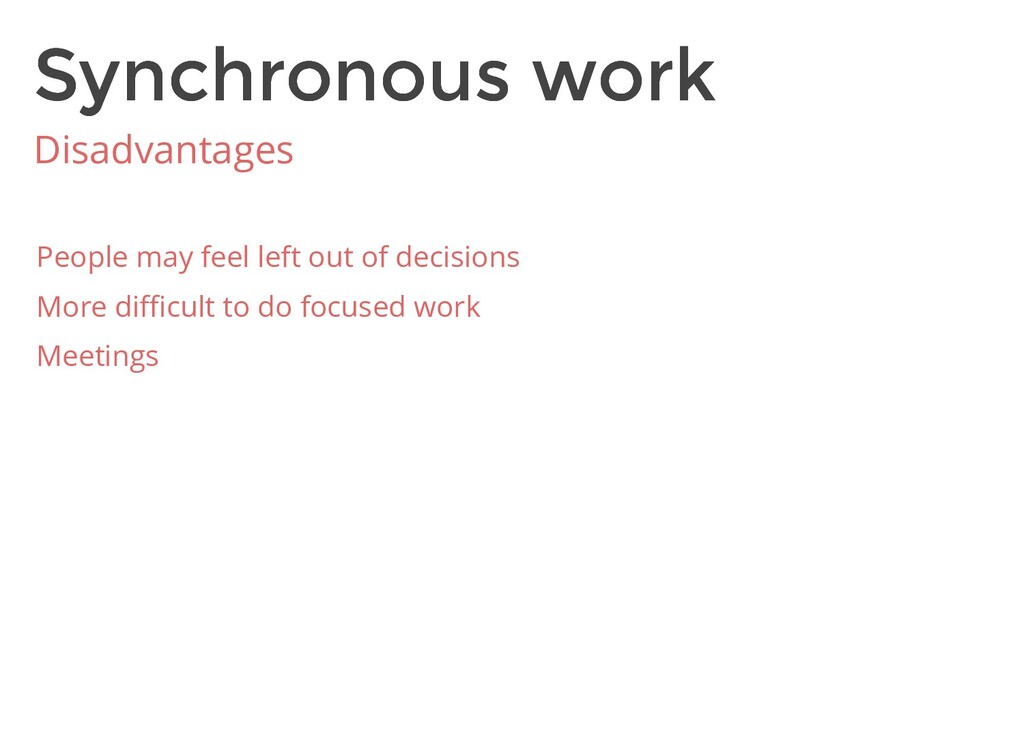 Synchronous work

Disadvantages

People may feel left out of decisions

More difficult to do focused work

Meetings